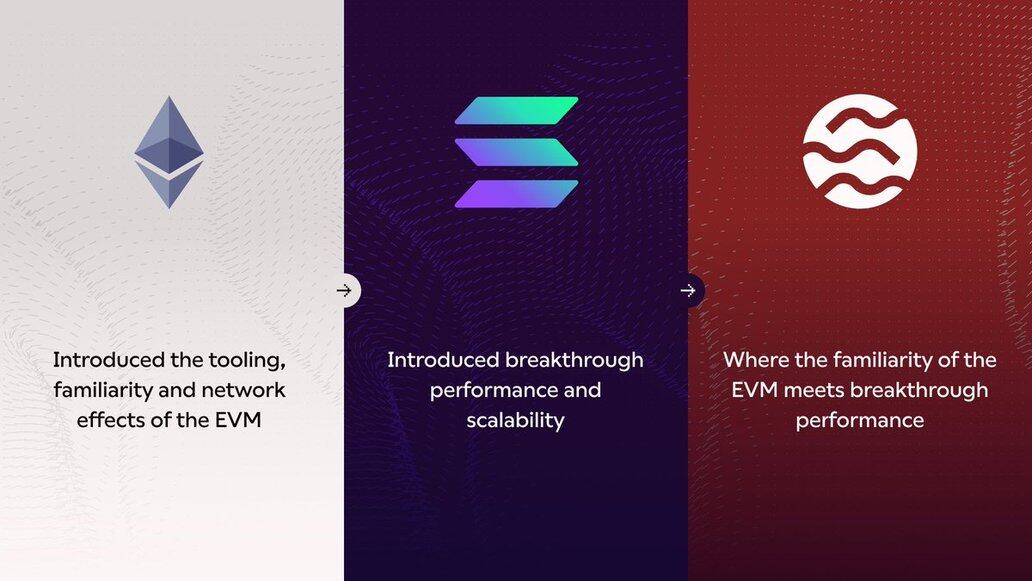 Introduced the tooling, familiarity and network effects of the EVM

Introduced breakthrough performance and scalability

Where the familiarity of the EVM meets breakthrough performance